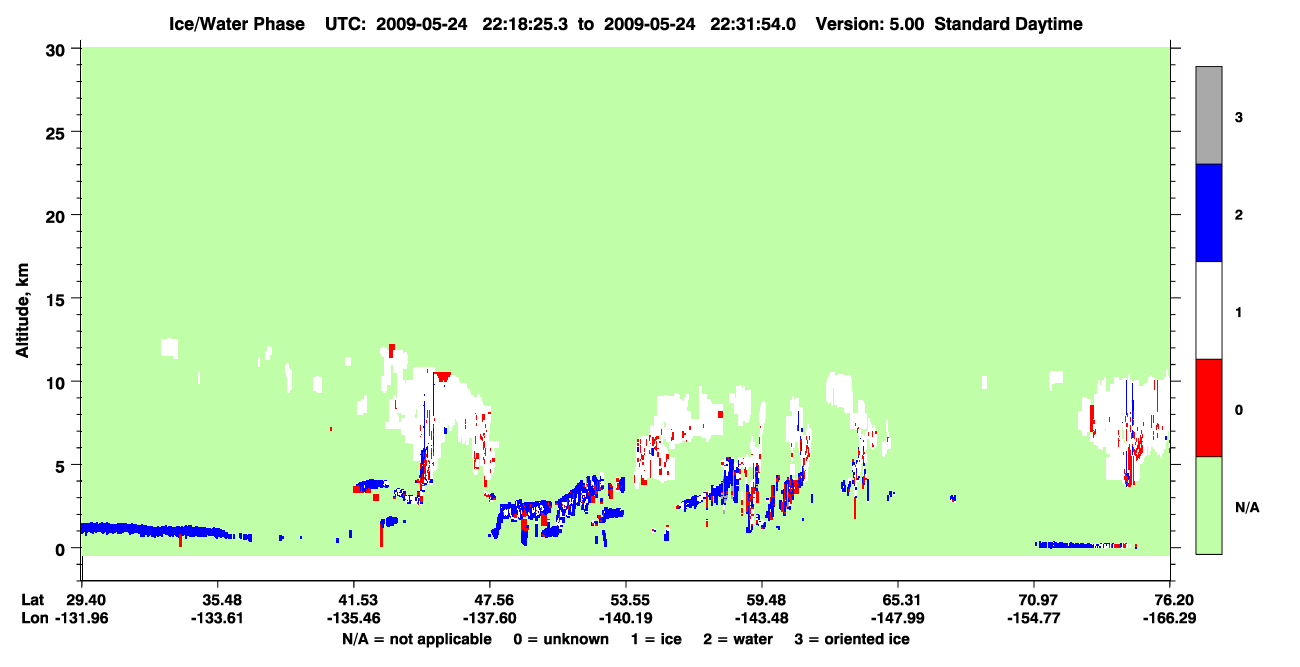 Ice/Water Phase UTC: 2009-05-24 22:18:25.3 to 2009-05-24 22:31:54.0 Version: 5.00 Standard Daytime

Altitude, km

30
25
20
15
10
5
0

3
2
1
0
N/A

Lat 29.40 35.48 41.53 47.56 53.55 59.48 65.31 70.97 76.20
Lon -131.96 -133.61 -135.46 -137.60 -140.19 -143.48 -147.99 -154.77 -166.29

N/A = not applicable 0 = unknown 1 = ice 2 = water 3 = oriented ice